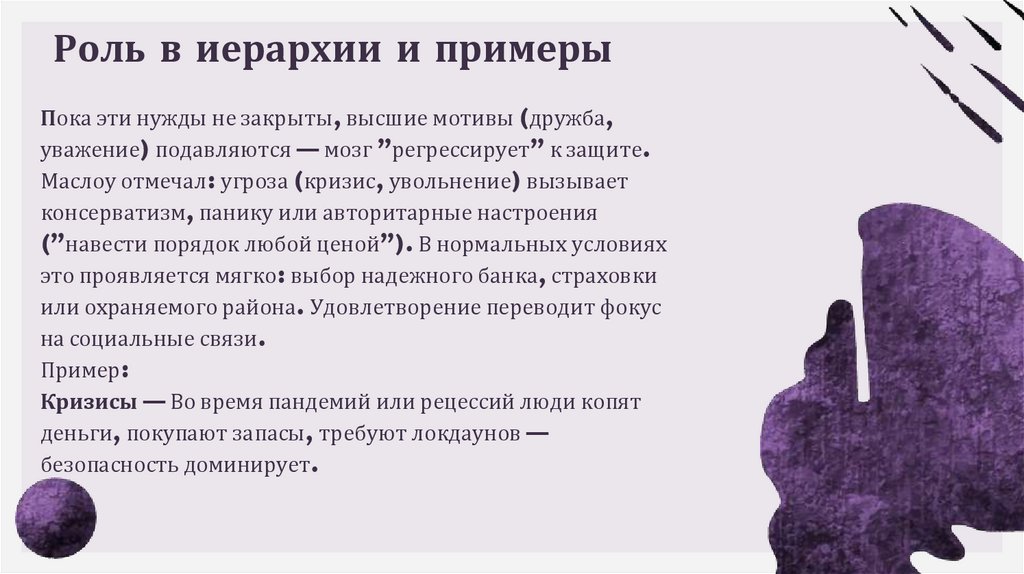 Роль в иерархии и примеры

Пока эти нужды не закрыты, высшие мотивы (дружба, уважение) подавляются — мозг "регрессирует" к защите. Маслоу отмечал: угроза (кризис, увольнение) вызывает консерватизм, панику или авторитарные настроения ("навести порядок любой ценой"). В нормальных условиях это проявляется мягко: выбор надежного банка, страховки или охраняемого района. Удовлетворение переводит фокус на социальные связи.
Пример:
Кризисы — Во время пандемий или рецессий люди копят деньги, покупают запасы, требуют локдаунов — безопасность доминирует.